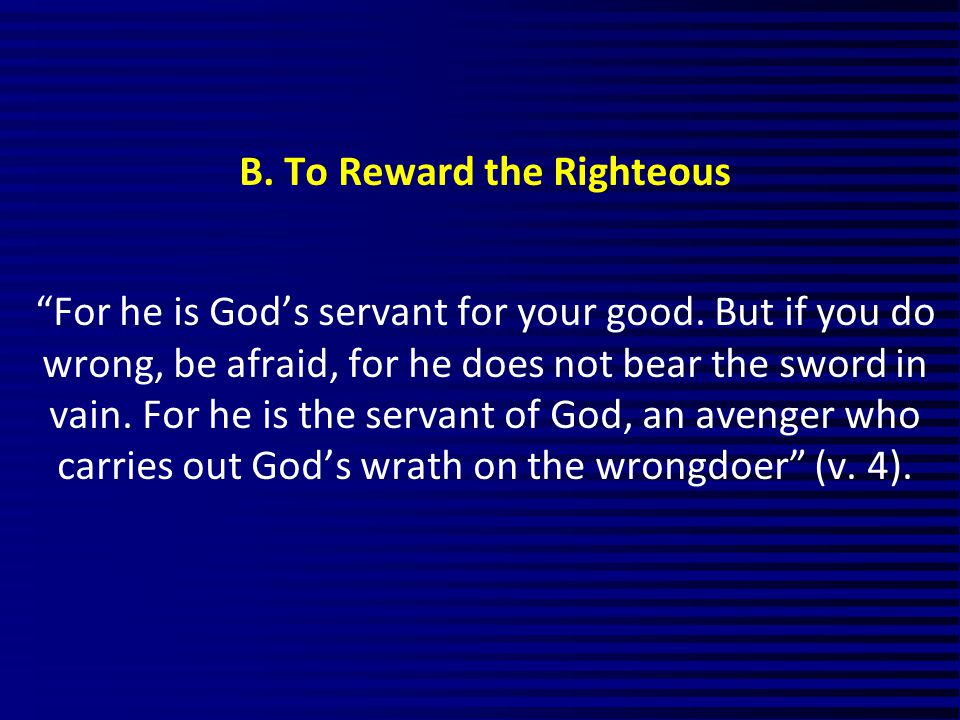 B. To Reward the Righteous

“For he is God’s servant for your good. But if you do wrong, be afraid, for he does not bear the sword in vain. For he is the servant of God, an avenger who carries out God’s wrath on the wrongdoer” (v. 4).